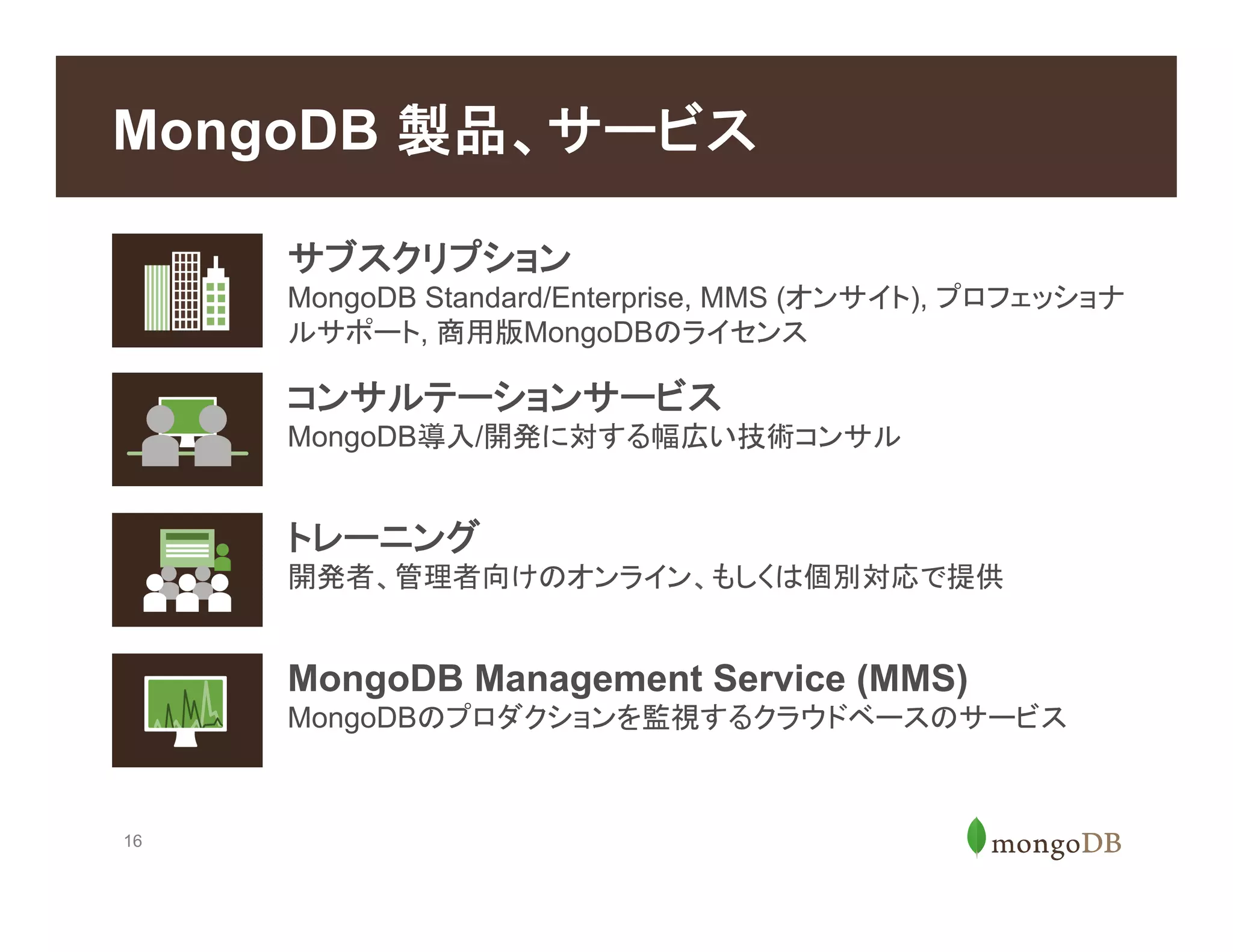 MongoDB 製品、サービス

サブスクリプション
MongoDB Standard/Enterprise, MMS (オンサイト), プロフェッショナルサポート, 商用版MongoDBのライセンス

コンサルテーションサービス
MongoDB導入/開発に対する幅広い技術コンサル

トレーニング
開発者、管理者向けのオンライン、もしくは個別対応で提供

MongoDB Management Service (MMS)
MongoDBのプロダクションを監視するクラウドベースのサービス

16

mongoDB